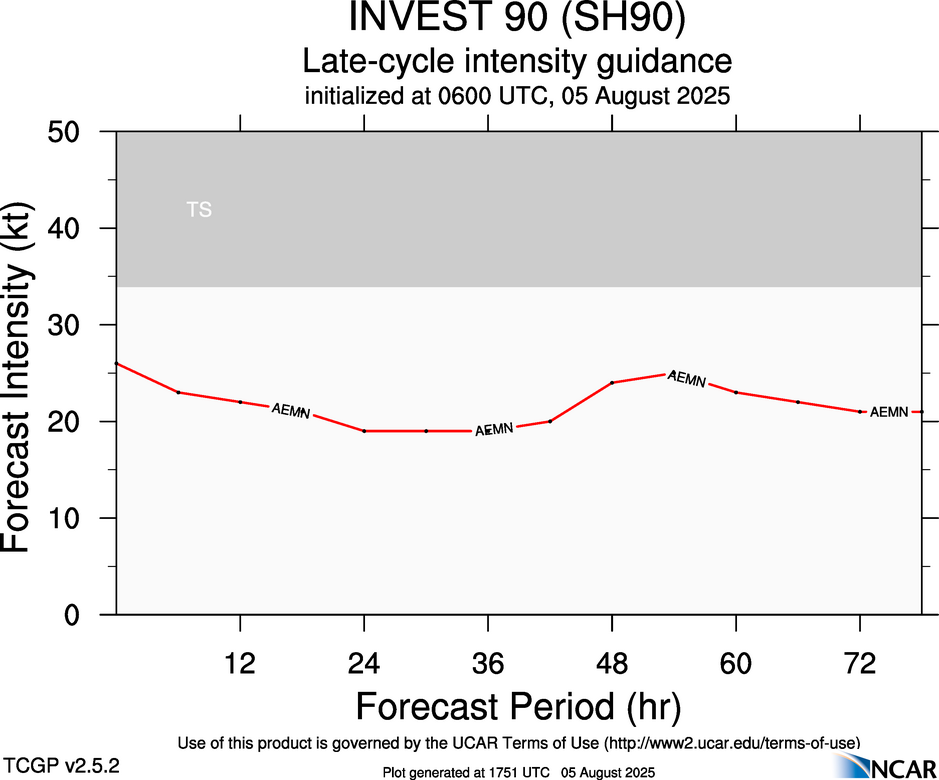 INVEST 90 (SH90)
Late-cycle intensity guidance
initialized at 0600 UTC, 05 August 2025

Forecast Intensity (kt)

50
40
30
20
10
0

TS

AEMN
AEMN
AEMN
AEMN

12
24
36
48
60
72

Forecast Period (hr)

Use of this product is governed by the UCAR Terms of Use (http://www2.ucar.edu/terms-of-use)

TCGP v2.5.2

Plot generated at 1751 UTC 05 August 2025

NCAR